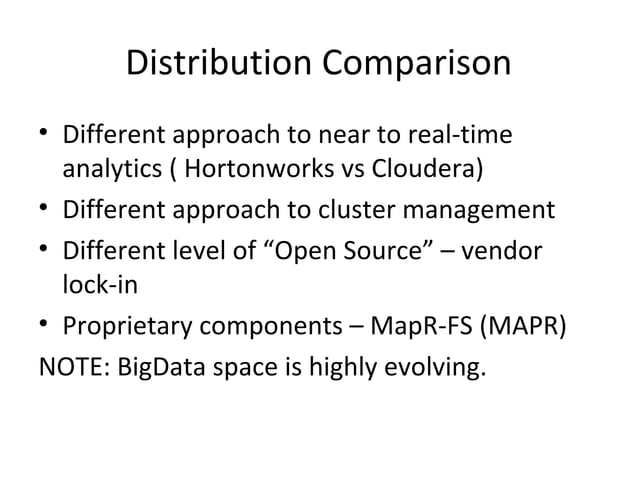 Distribution Comparison

• Different approach to near to real-time analytics ( Hortonworks vs Cloudera)
• Different approach to cluster management
• Different level of “Open Source” – vendor lock-in
• Proprietary components – MapR-FS (MAPR)

NOTE: BigData space is highly evolving.